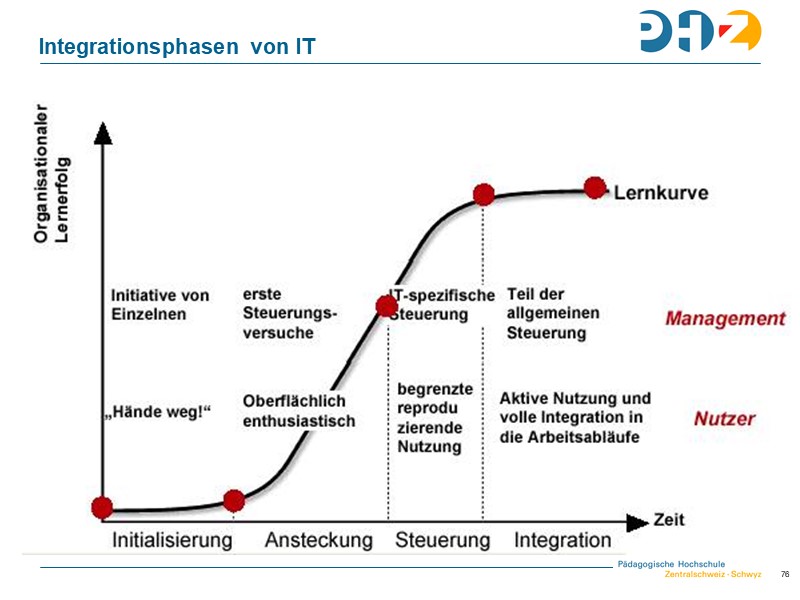 Integrationsphasen von IT

PHZ

Organisationaler Lernerfolg

Lernkurve

Initiative von Einzelnen

erste Steuerungsversuche

IT-spezifische Steuerung

Teil der allgemeinen Steuerung

Management

„Hände weg!“

Oberflächlich enthusiastisch

begrenzte reprodu zierende Nutzung

Aktive Nutzung und volle Integration in die Arbeitsabläufe

Nutzer

Zeit

Initialisierung

Ansteckung

Steuerung

Integration

Pädagogische Hochschule
Zentralschweiz · Schwyz

76